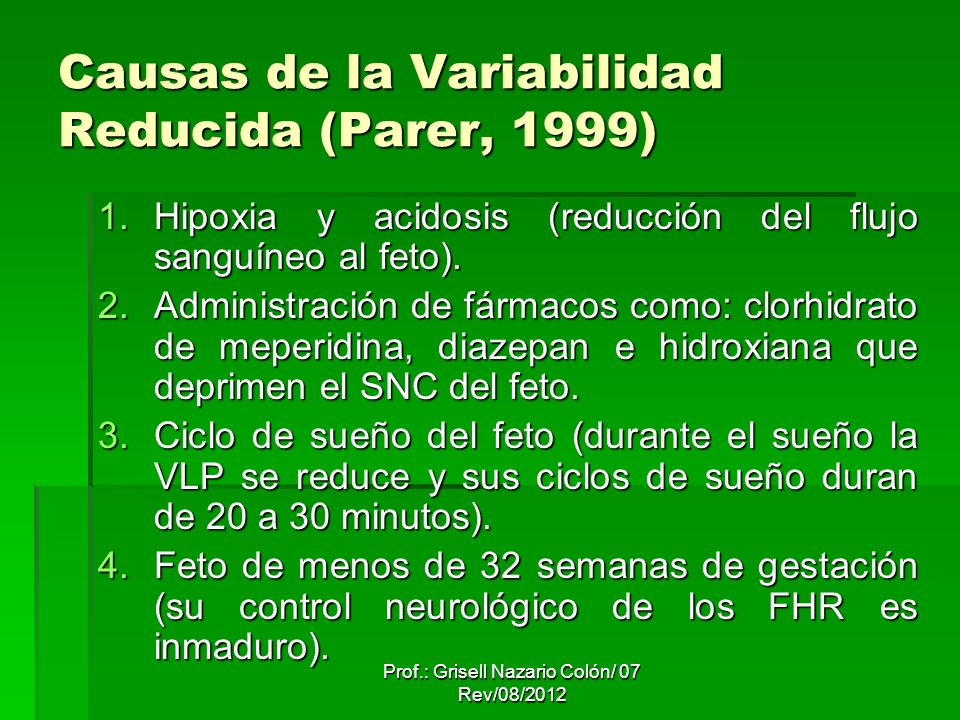 Causas de la Variabilidad Reducida (Parer, 1999)

1. Hipoxia y acidosis (reducción del flujo sanguíneo al feto).
2. Administración de fármacos como: clorhidrato de meperidina, diazepan e hidroxiana que deprimen el SNC del feto.
3. Ciclo de sueño del feto (durante el sueño la VLP se reduce y sus ciclos de sueño duran de 20 a 30 minutos).
4. Feto de menos de 32 semanas de gestación (su control neurológico de los FHR es inmaduro).

Prof.: Grisell Nazario Colón/ 07 Rev/08/2012